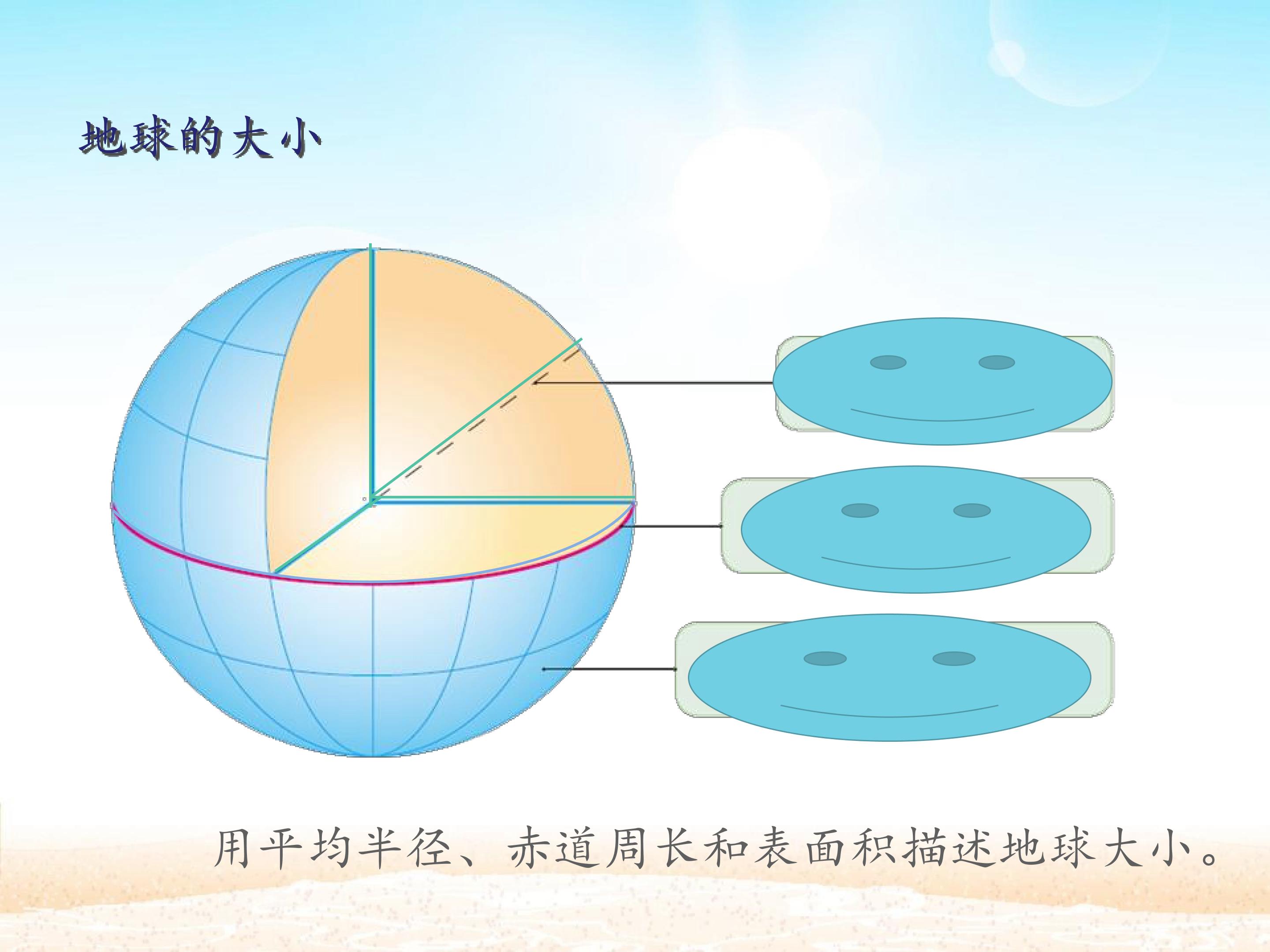 地球的大小

用平均半径、赤道周长和表面积描述地球大小。